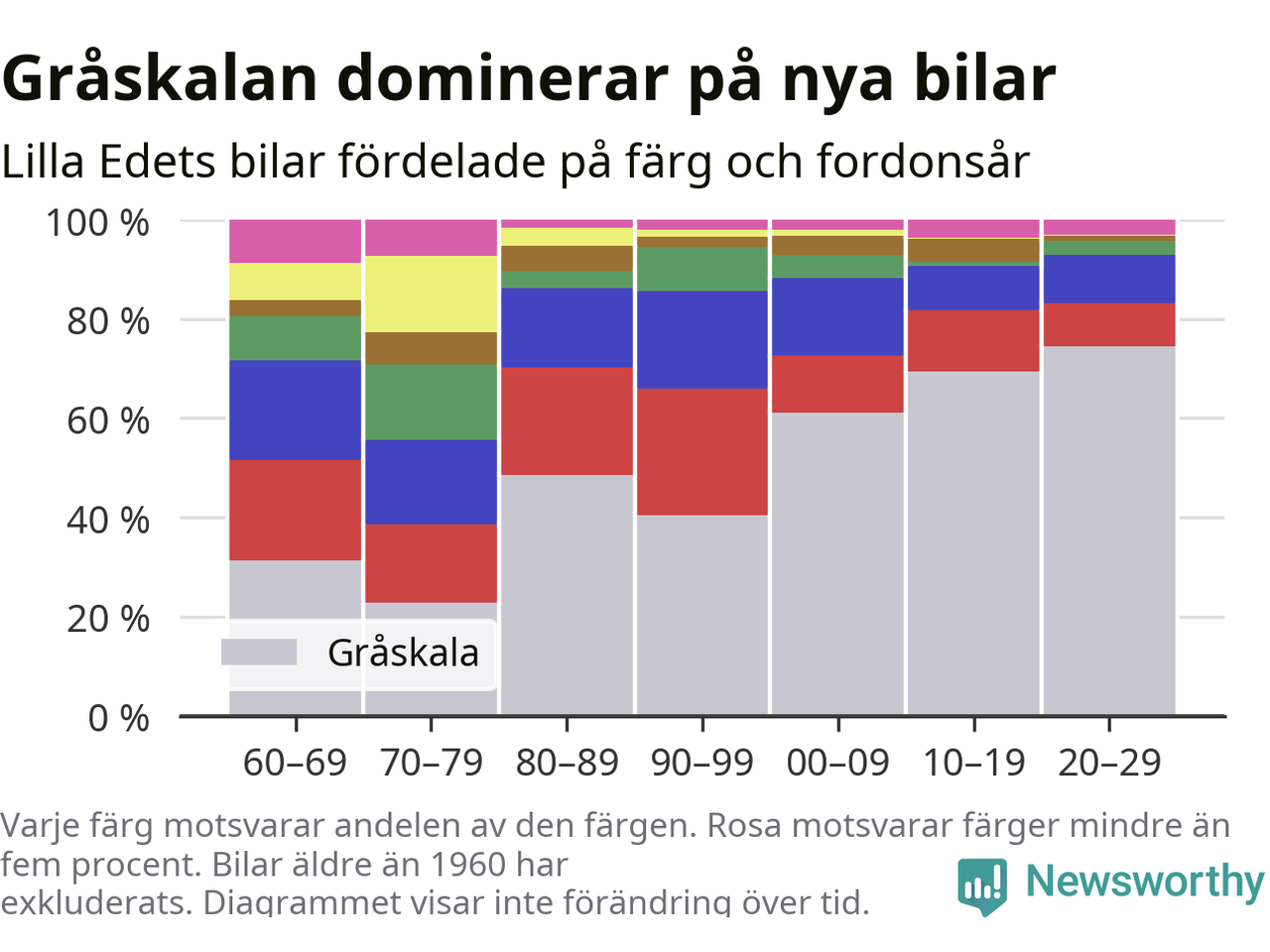 Gråskalan dominerar på nya bilar

Lilla Edets bilar fördelade på färg och fordonsår

100 %
80 %
60 %
40 %
20 %
0 %

Gråskala

60–69 70–79 80–89 90–99 00–09 10–19 20–29

Varje färg motsvarar andelen av den färgen. Rosa motsvarar färger mindre än fem procent. Bilar äldre än 1960 har exkluderats. Diagrammet visar inte förändring över tid.

Newsworthy